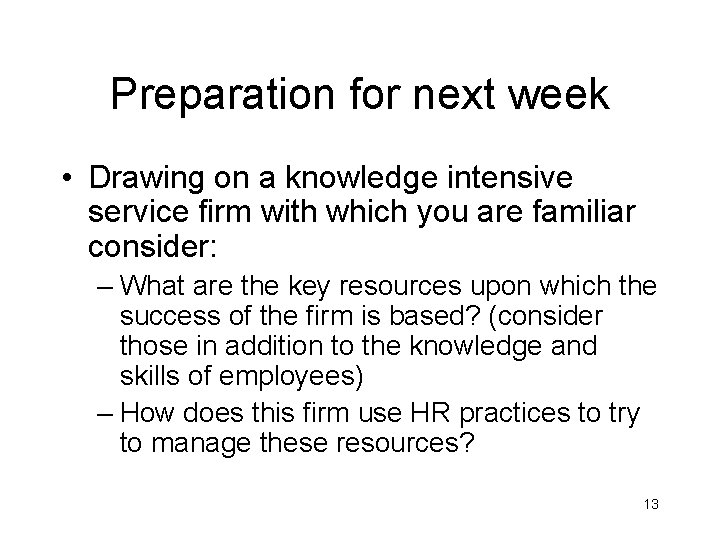 Preparation for next week

• Drawing on a knowledge intensive service firm with which you are familiar consider:
– What are the key resources upon which the success of the firm is based? (consider those in addition to the knowledge and skills of employees)
– How does this firm use HR practices to try to manage these resources?

13